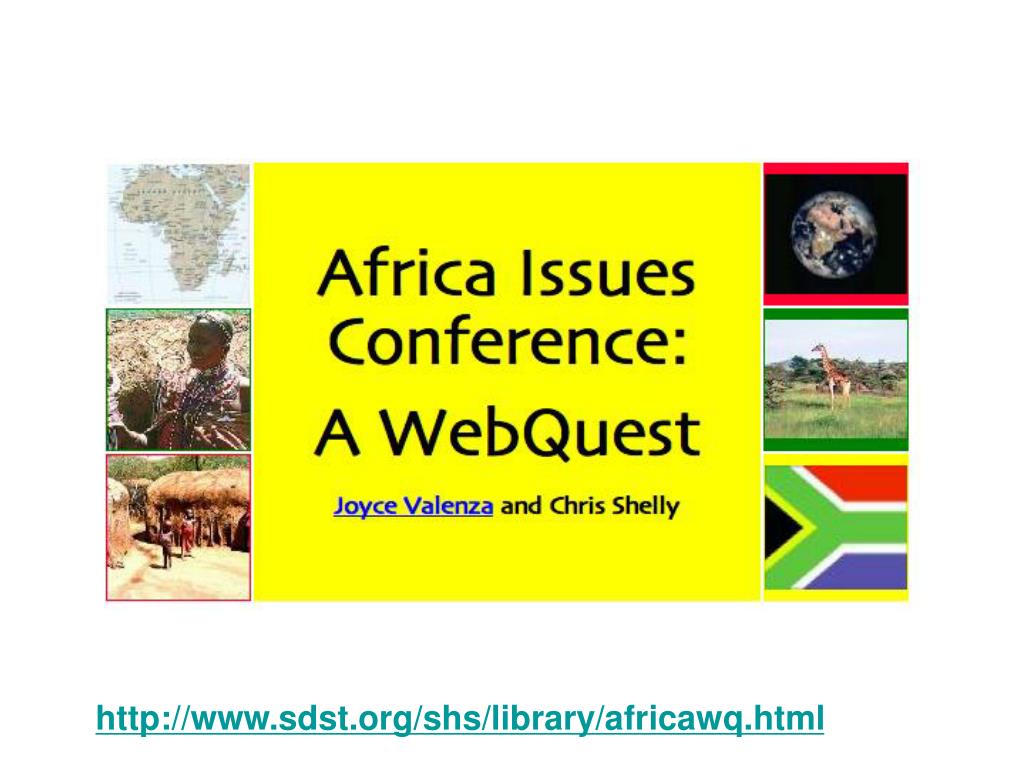 Africa Issues Conference:
A WebQuest

Joyce Valenza and Chris Shelly

http://www.sdst.org/shs/library/africawq.html